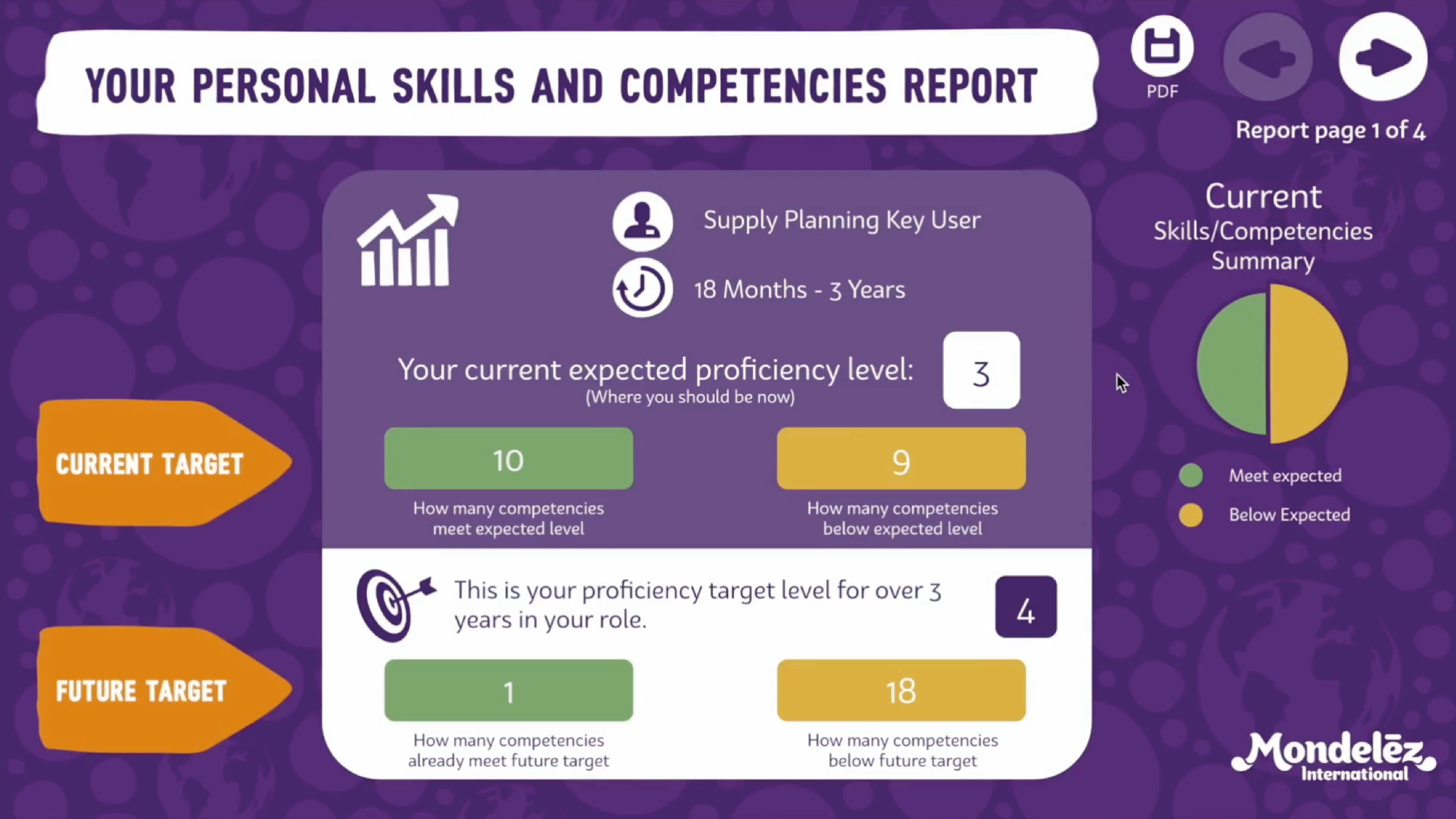 YOUR PERSONAL SKILLS AND COMPETENCIES REPORT

PDF

Report page 1 of 4

Supply Planning Key User

18 Months - 3 Years

Your current expected proficiency level:
(Where you should be now)

3

CURRENT TARGET

10
How many competencies meet expected level

9
How many competencies below expected level

This is your proficiency target level for over 3 years in your role.

4

FUTURE TARGET

1
How many competencies already meet future target

18
How many competencies below future target

Current
Skills/Competencies
Summary

Meet expected

Below Expected

Mondelēz International